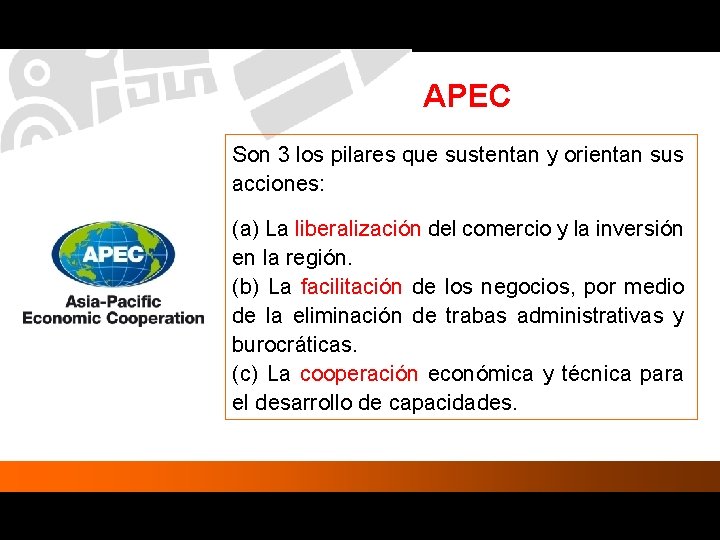 APEC

APEC
Asia-Pacific
Economic Cooperation

Son 3 los pilares que sustentan y orientan sus acciones:

(a) La liberalización del comercio y la inversión en la región.
(b) La facilitación de los negocios, por medio de la eliminación de trabas administrativas y burocráticas.
(c) La cooperación económica y técnica para el desarrollo de capacidades.